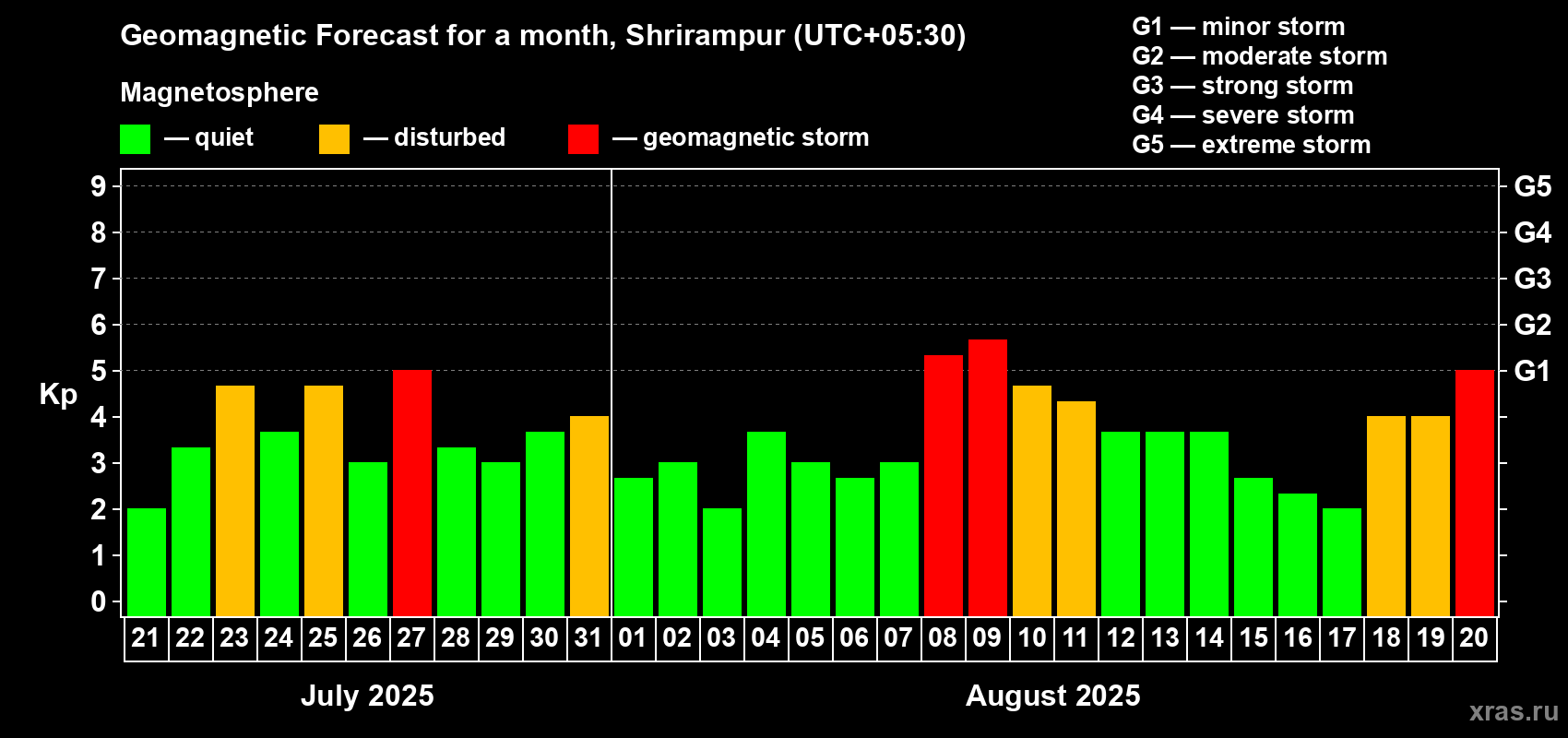 Geomagnetic Forecast for a month, Shrirampur (UTC+05:30)

Magnetosphere

— quiet — disturbed — geomagnetic storm

G1 — minor storm
G2 — moderate storm
G3 — strong storm
G4 — severe storm
G5 — extreme storm

Kp

9
8
7
6
5
4
3
2
1
0

G5
G4
G3
G2
G1

21 22 23 24 25 26 27 28 29 30 31 01 02 03 04 05 06 07 08 09 10 11 12 13 14 15 16 17 18 19 20

July 2025

August 2025

xras.ru